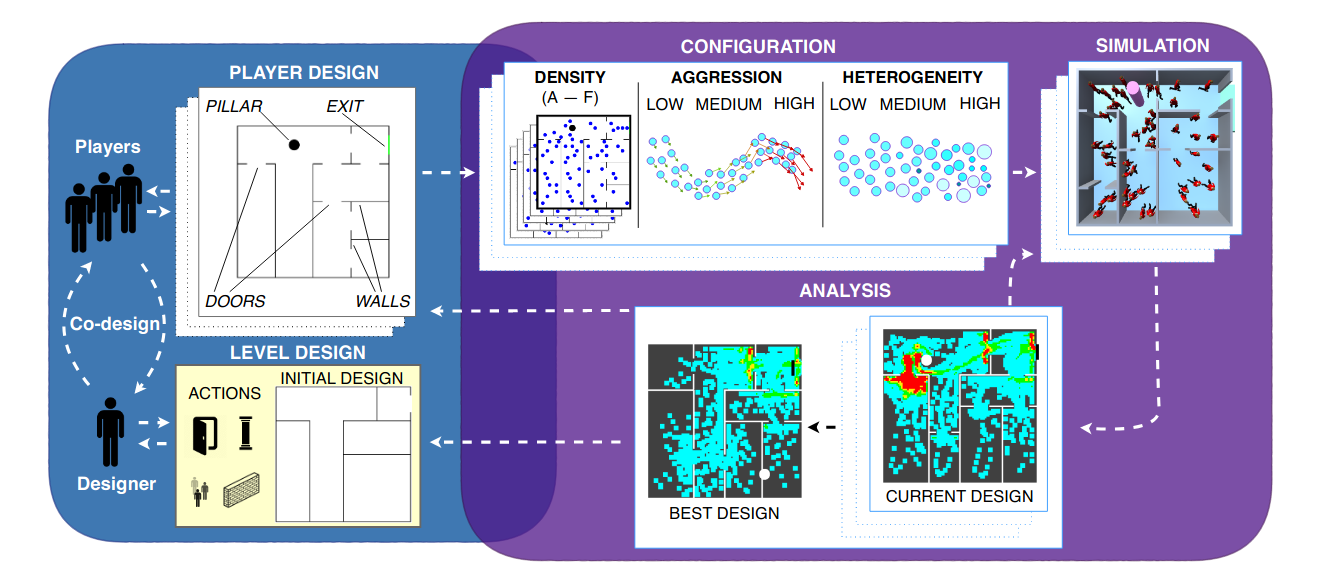 PLAYER DESIGN

PILLAR

EXIT

DOORS

WALLS

Players

Co-design

Designer

LEVEL DESIGN

ACTIONS

INITIAL DESIGN

CONFIGURATION

DENSITY

(A — F)

AGGRESSION

LOW MEDIUM HIGH

HETEROGENEITY

LOW MEDIUM HIGH

SIMULATION

ANALYSIS

BEST DESIGN

CURRENT DESIGN